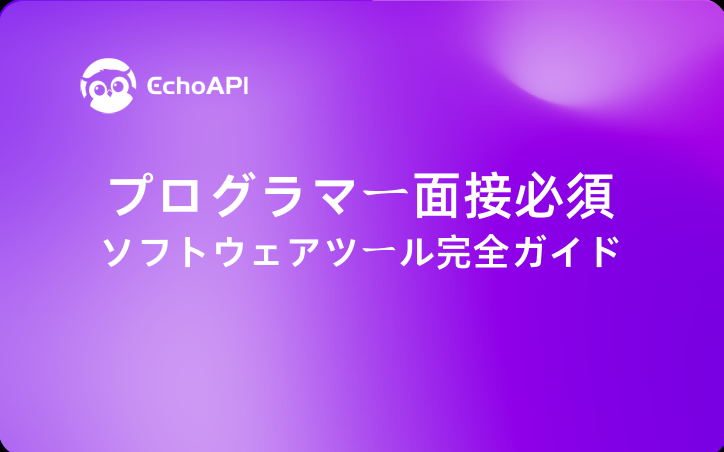 EchoAPI

プログラマー面接必須
ソフトウェアツール完全ガイド